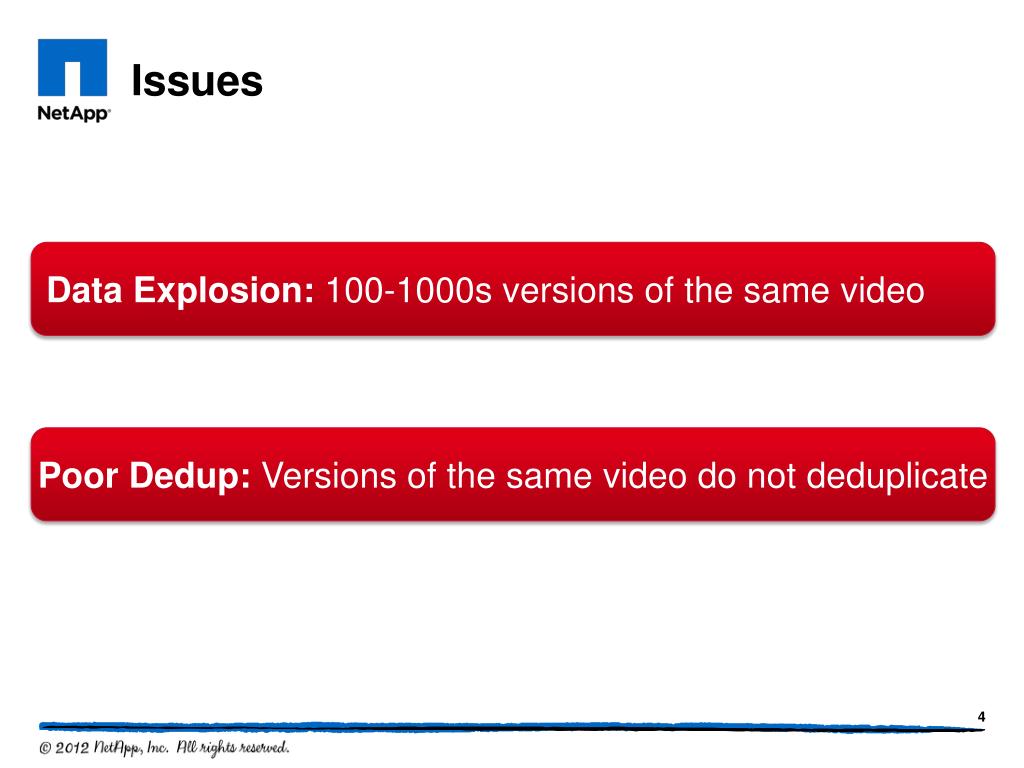 NetApp

Issues

Data Explosion: 100-1000s versions of the same video

Poor Dedup: Versions of the same video do not deduplicate

4

© 2012 NetApp, Inc. All rights reserved.